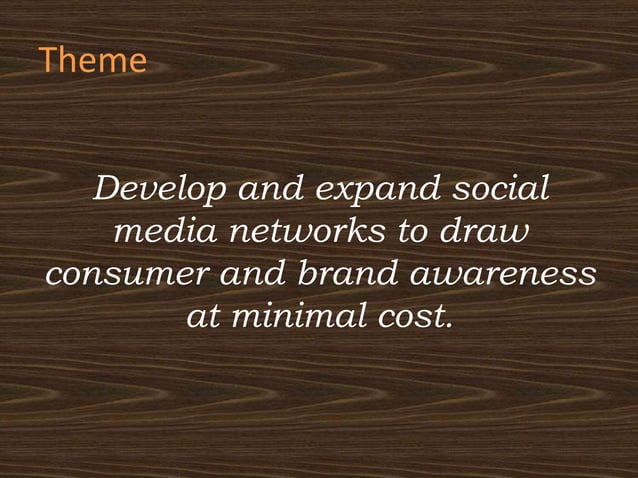 Theme

Develop and expand social media networks to draw consumer and brand awareness at minimal cost.